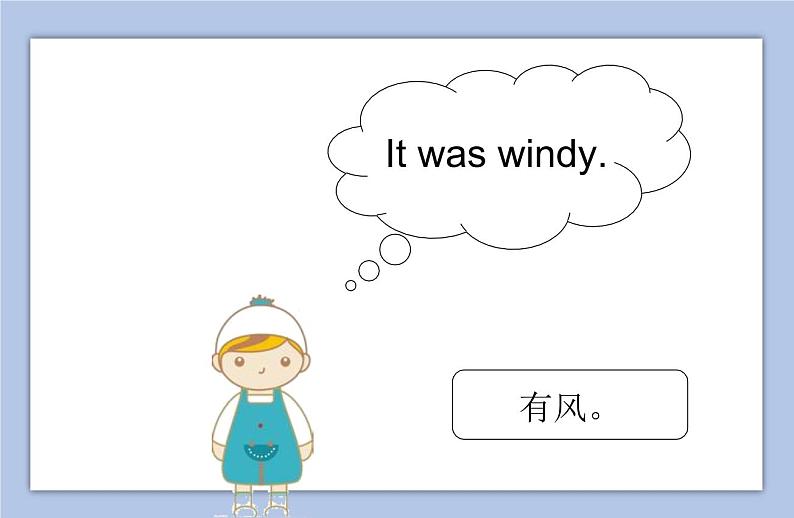 It was windy.

有风。